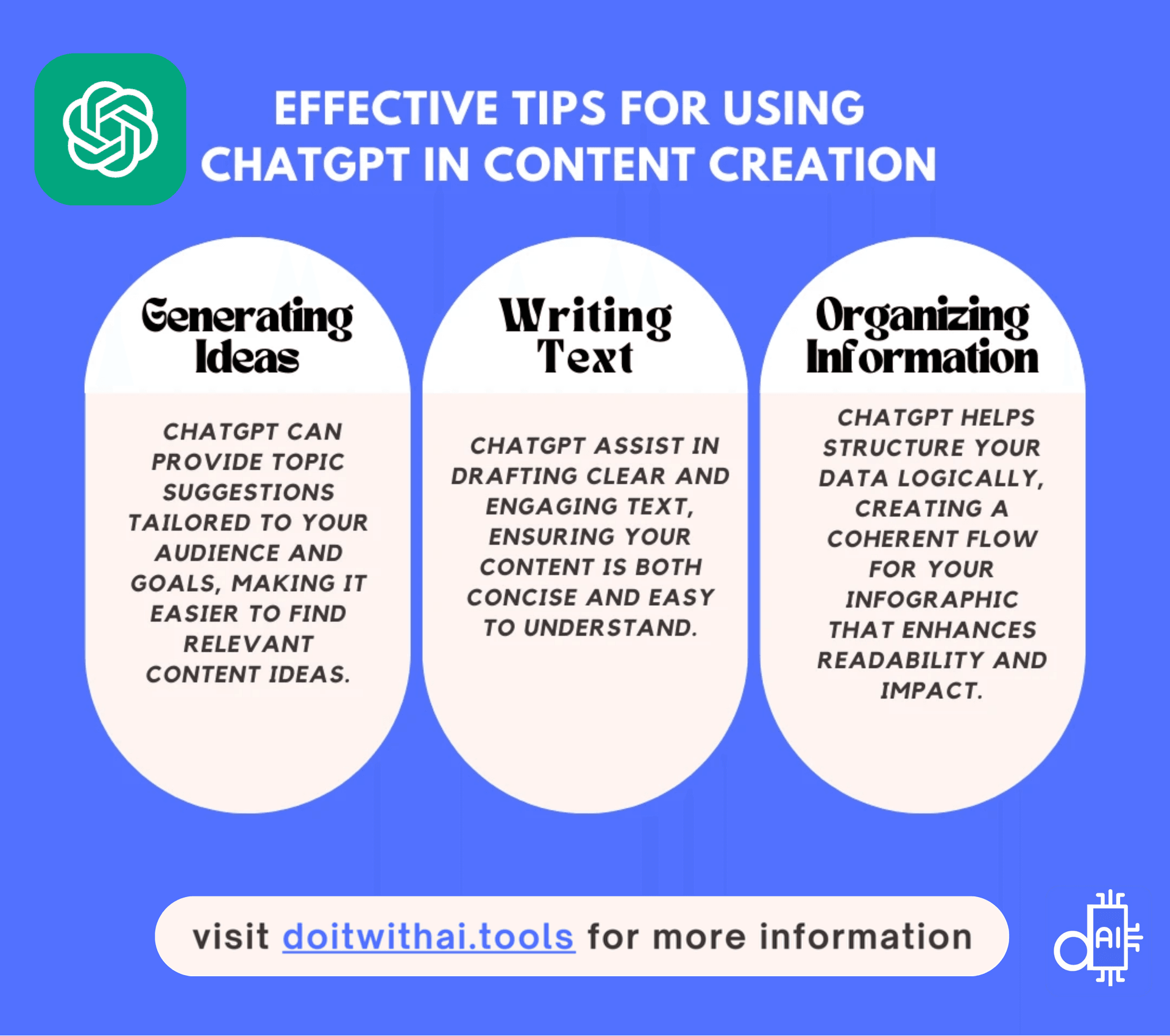 EFFECTIVE TIPS FOR USING CHATGPT IN CONTENT CREATION

Generating Ideas

CHATGPT CAN PROVIDE TOPIC SUGGESTIONS TAILORED TO YOUR AUDIENCE AND GOALS, MAKING IT EASIER TO FIND RELEVANT CONTENT IDEAS.

Writing Text

CHATGPT ASSIST IN DRAFTING CLEAR AND ENGAGING TEXT, ENSURING YOUR CONTENT IS BOTH CONCISE AND EASY TO UNDERSTAND.

Organizing Information

CHATGPT HELPS STRUCTURE YOUR DATA LOGICALLY, CREATING A COHERENT FLOW FOR YOUR INFOGRAPHIC THAT ENHANCES READABILITY AND IMPACT.

visit doitwithai.tools for more information

AI